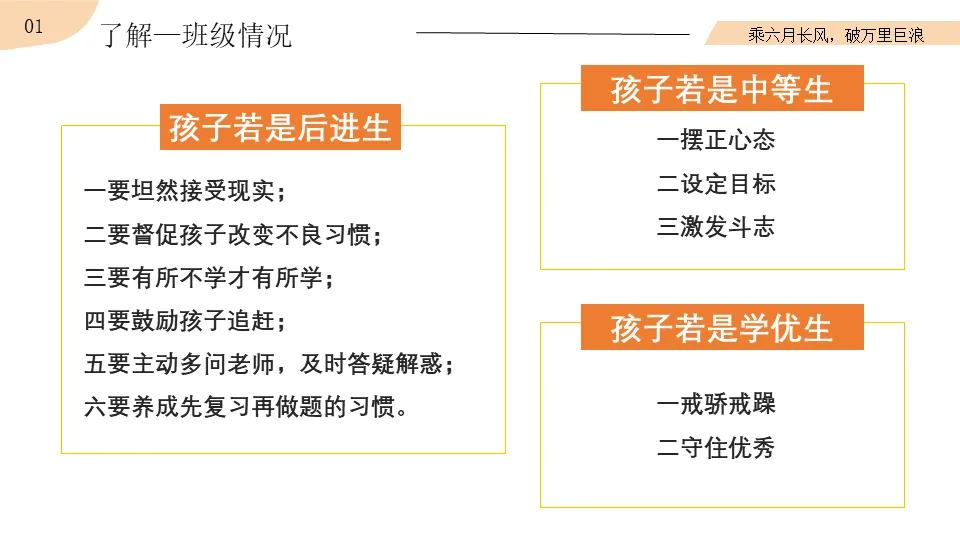 01

了解—班级情况

乘六月长风，破万里巨浪

孩子若是后进生

一要坦然接受现实；

二要督促孩子改变不良习惯；

三要有所不学才有所学；

四要鼓励孩子追赶；

五要主动多问老师，及时答疑解惑；

六要养成先复习再做题的习惯。

孩子若是中等生

一摆正心态

二设定目标

三激发斗志

孩子若是学优生

一戒骄戒躁

二守住优秀